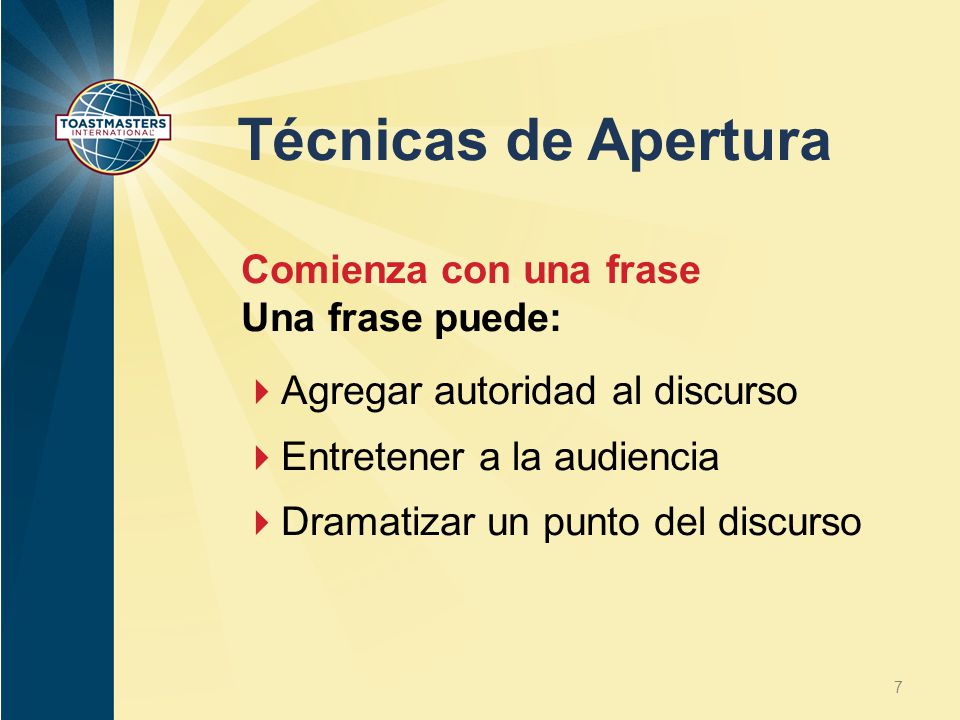 TOASTMASTERS INTERNATIONAL

Técnicas de Apertura

Comienza con una frase
Una frase puede:

Agregar autoridad al discurso
Entretener a la audiencia
Dramatizar un punto del discurso

7